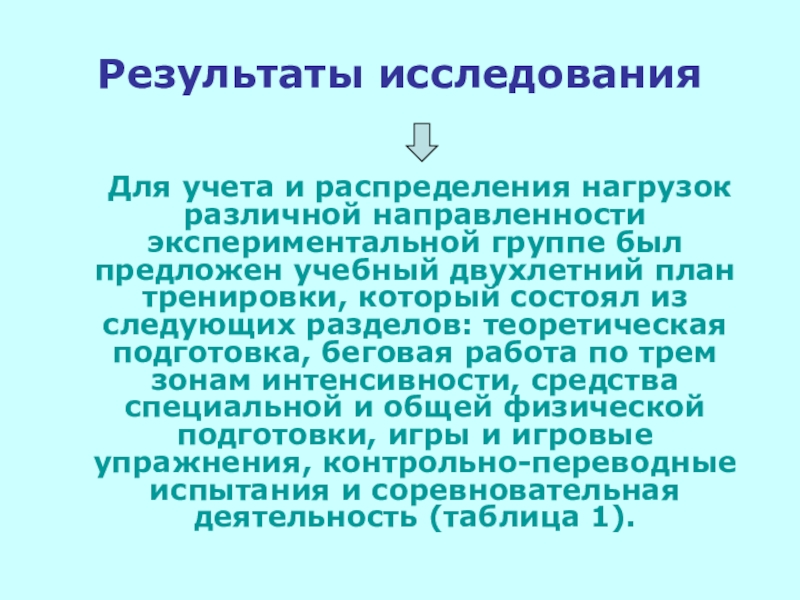 Результаты исследования

Для учета и распределения нагрузок различной направленности экспериментальной группе был предложен учебный двухлетний план тренировки, который состоял из следующих разделов: теоретическая подготовка, беговая работа по трем зонам интенсивности, средства специальной и общей физической подготовки, игры и игровые упражнения, контрольно-переводные испытания и соревновательная деятельность (таблица 1).